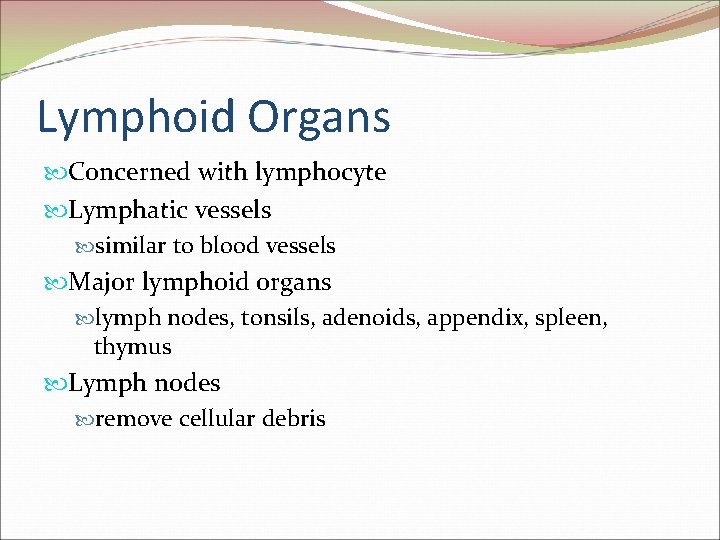 Lymphoid Organs

Concerned with lymphocyte

Lymphatic vessels

similar to blood vessels

Major lymphoid organs

lymph nodes, tonsils, adenoids, appendix, spleen, thymus

Lymph nodes

remove cellular debris